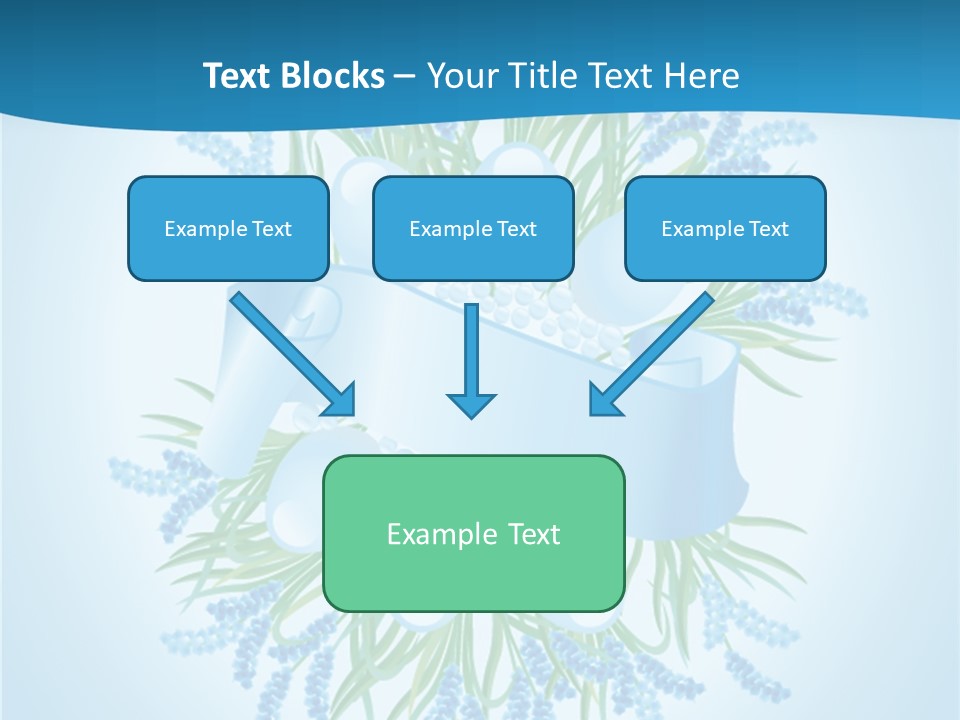 Text Blocks – Your Title Text Here

Example Text

Example Text

Example Text

Example Text